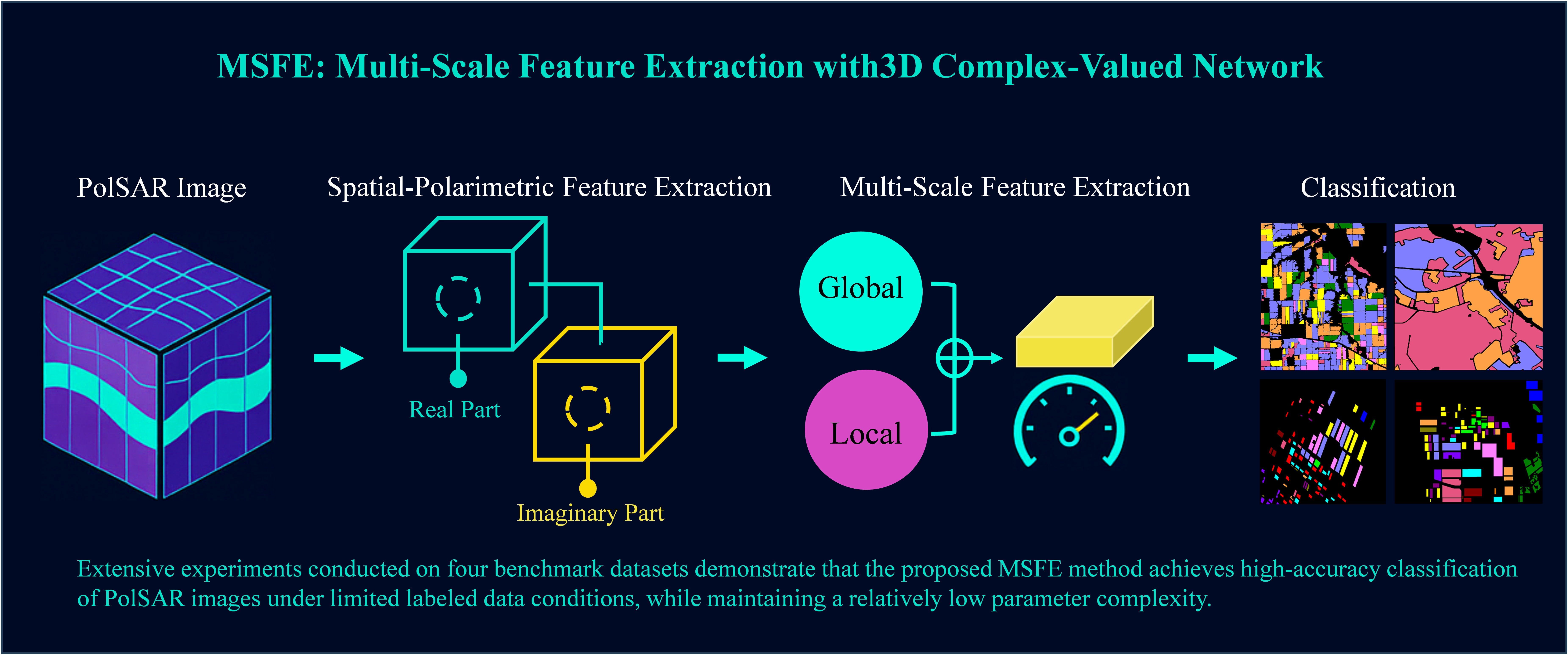 MSFE: Multi-Scale Feature Extraction with3D Complex-Valued Network

PolSAR Image

Spatial-Polarimetric Feature Extraction

Multi-Scale Feature Extraction

Classification

Real Part

Imaginary Part

Global

Local

Extensive experiments conducted on four benchmark datasets demonstrate that the proposed MSFE method achieves high-accuracy classification of PolSAR images under limited labeled data conditions, while maintaining a relatively low parameter complexity.